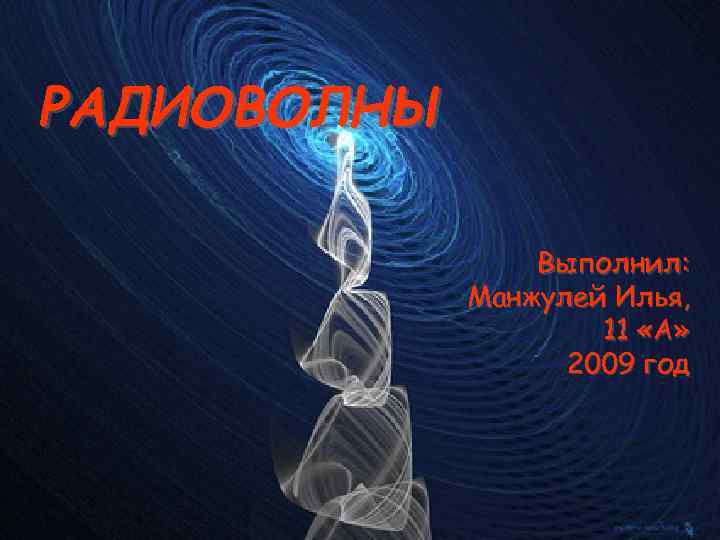 РАДИОВОЛНЫ

Выполнил:
Манжулей Илья,
11 «А»
2009 год